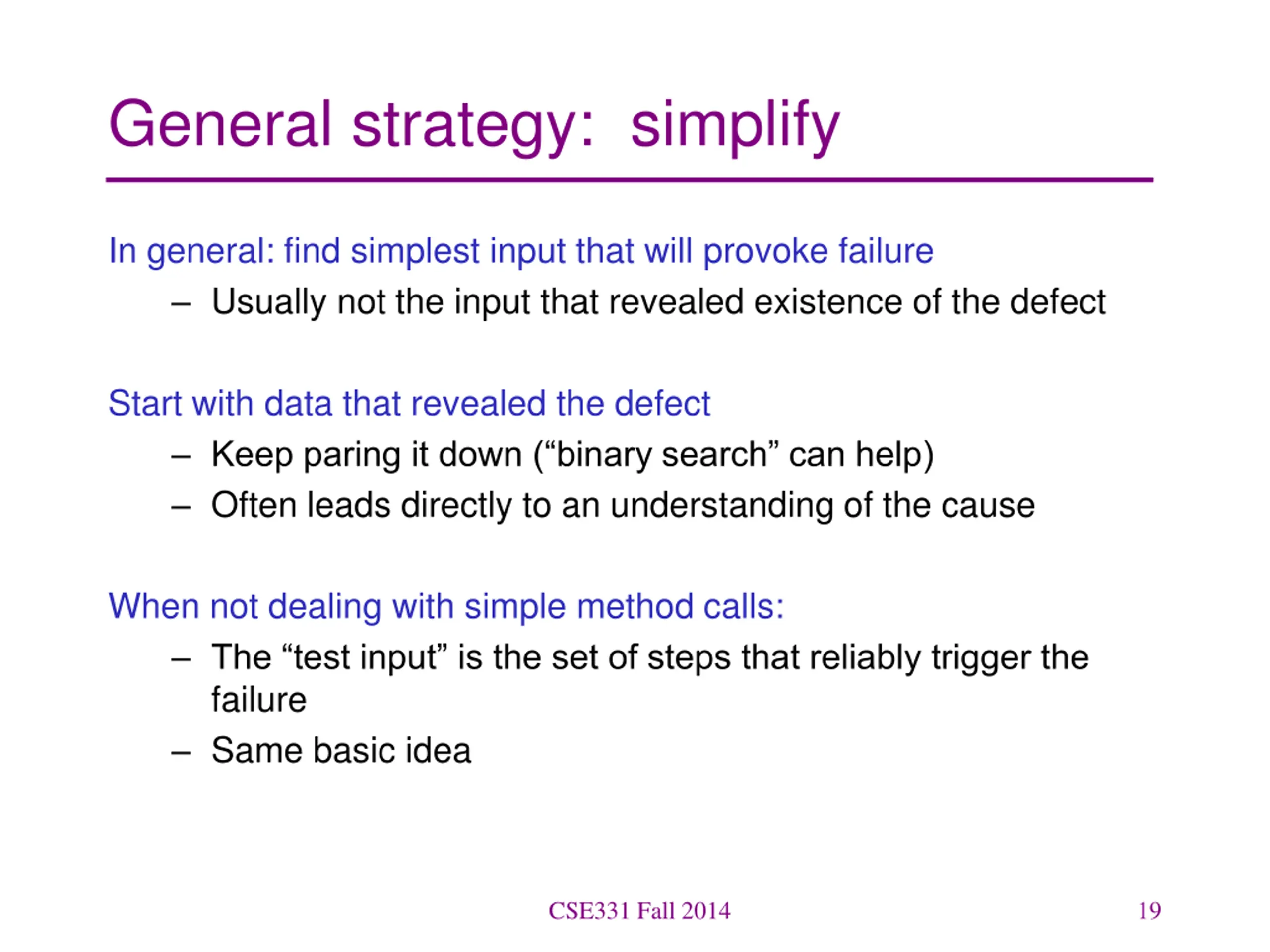 General strategy: simplify

In general: find simplest input that will provoke failure
– Usually not the input that revealed existence of the defect

Start with data that revealed the defect
– Keep paring it down (“binary search” can help)
– Often leads directly to an understanding of the cause

When not dealing with simple method calls:
– The “test input” is the set of steps that reliably trigger the failure
– Same basic idea

CSE331 Fall 2014

19